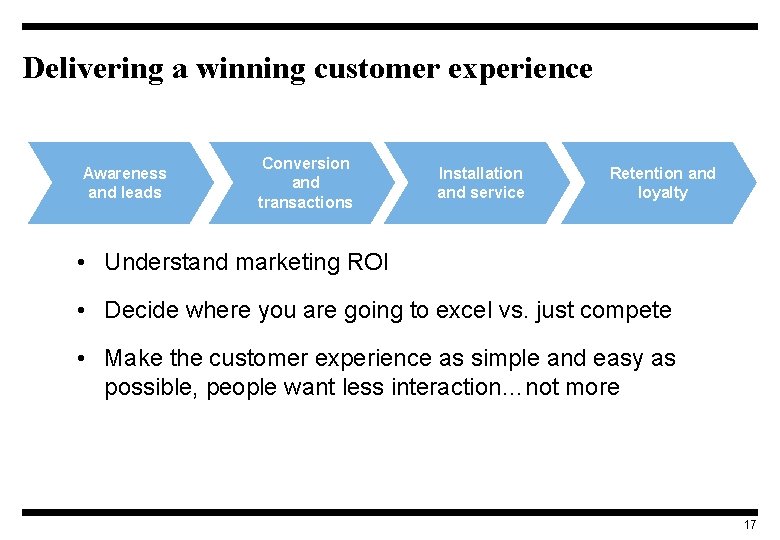 Delivering a winning customer experience

Awareness and leads

Conversion and transactions

Installation and service

Retention and loyalty

• Understand marketing ROI

• Decide where you are going to excel vs. just compete

• Make the customer experience as simple and easy as possible, people want less interaction…not more

17